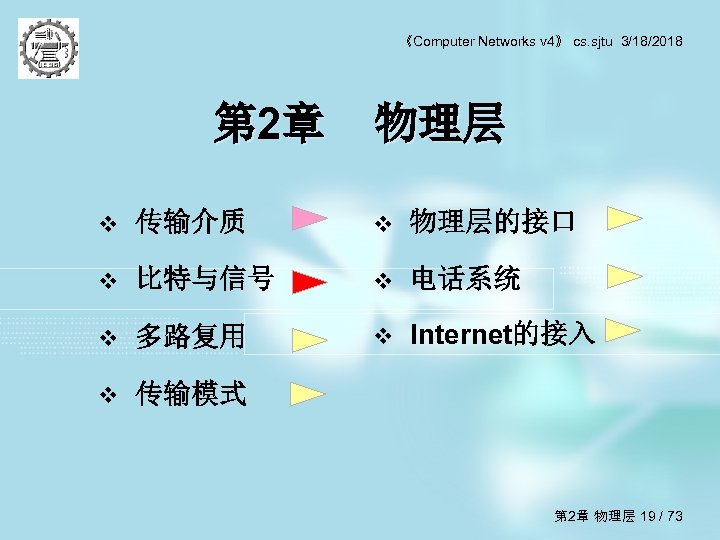 《Computer Networks v4》 cs.sjtu 3/18/2018

第2章 物理层

❖ 传输介质
❖ 比特与信号
❖ 多路复用
❖ 传输模式

❖ 物理层的接口
❖ 电话系统
❖ Internet的接入

第2章 物理层 19 / 73